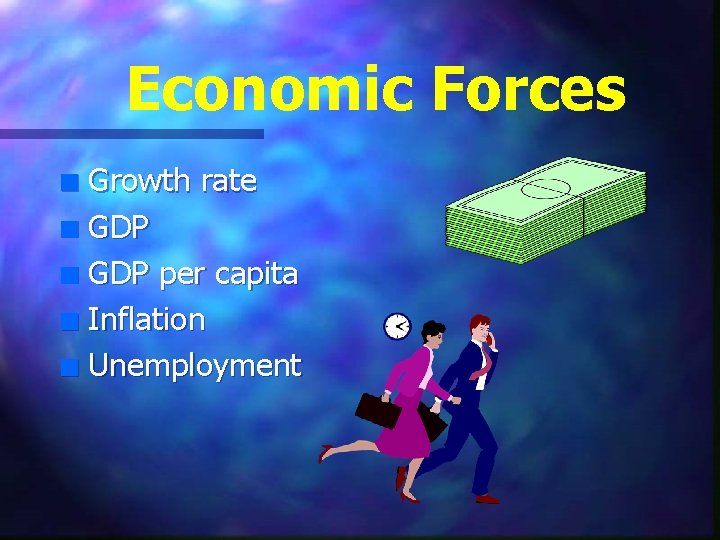 Economic Forces

• Growth rate
• GDP
• GDP per capita
• Inflation
• Unemployment